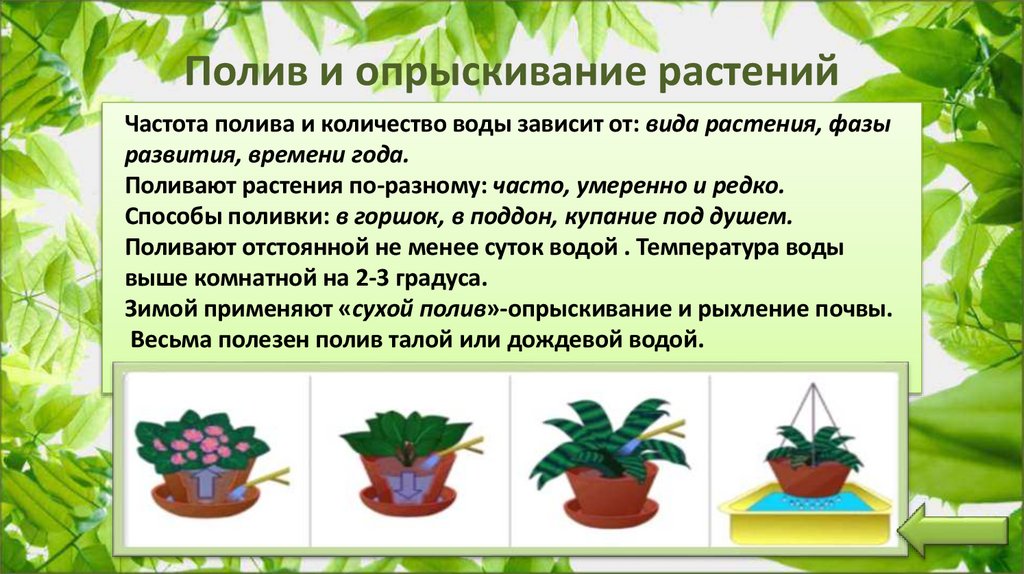 Полив и опрыскивание растений

Частота полива и количество воды зависит от: вида растения, фазы развития, времени года.
Поливают растения по-разному: часто, умеренно и редко.
Способы поливки: в горшок, в поддон, купание под душем.
Поливают отстоянной не менее суток водой . Температура воды выше комнатной на 2-3 градуса.
Зимой применяют «сухой полив»-опрыскивание и рыхление почвы.
Весьма полезен полив талой или дождевой водой.